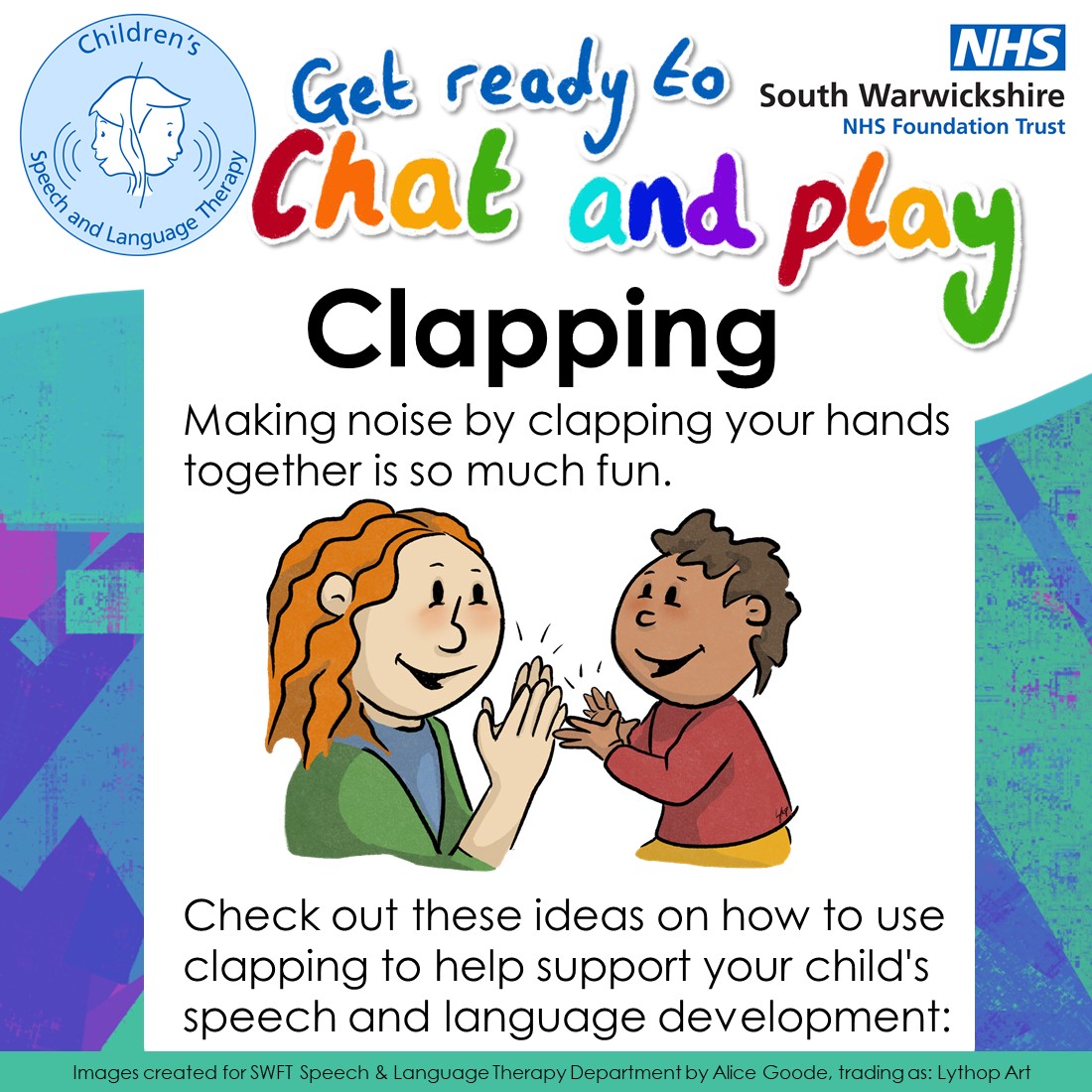 Children's Speech and Language Therapy

Get ready to Chat and play

NHS
South Warwickshire
NHS Foundation Trust

Clapping

Making noise by clapping your hands together is so much fun.

Check out these ideas on how to use clapping to help support your child's speech and language development:

Images created for SWFT Speech & Language Therapy Department by Alice Goode, trading as: Lythop Art